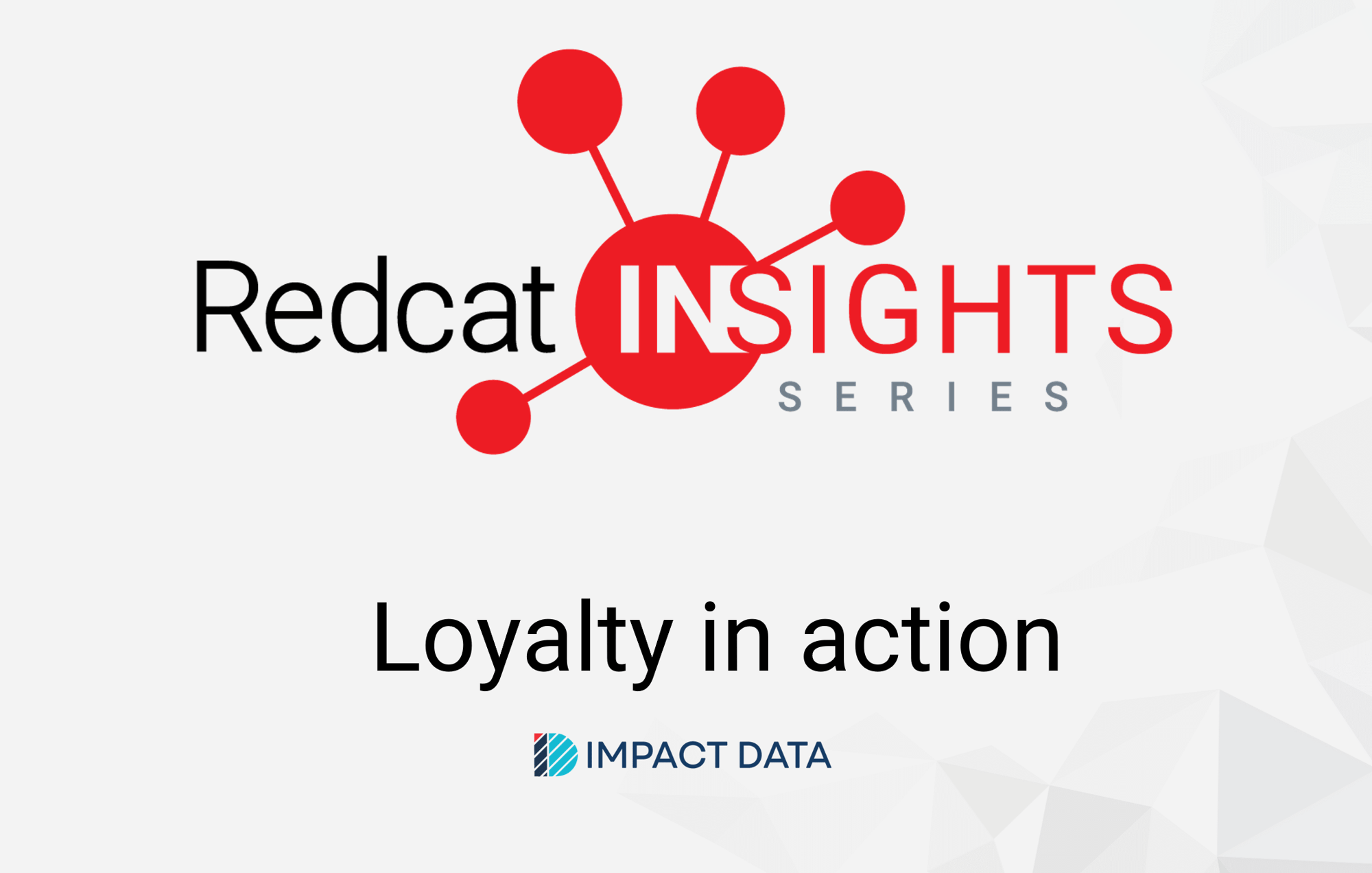 Redcat INSIGHTS
SERIES

Loyalty in action

IMPACT DATA